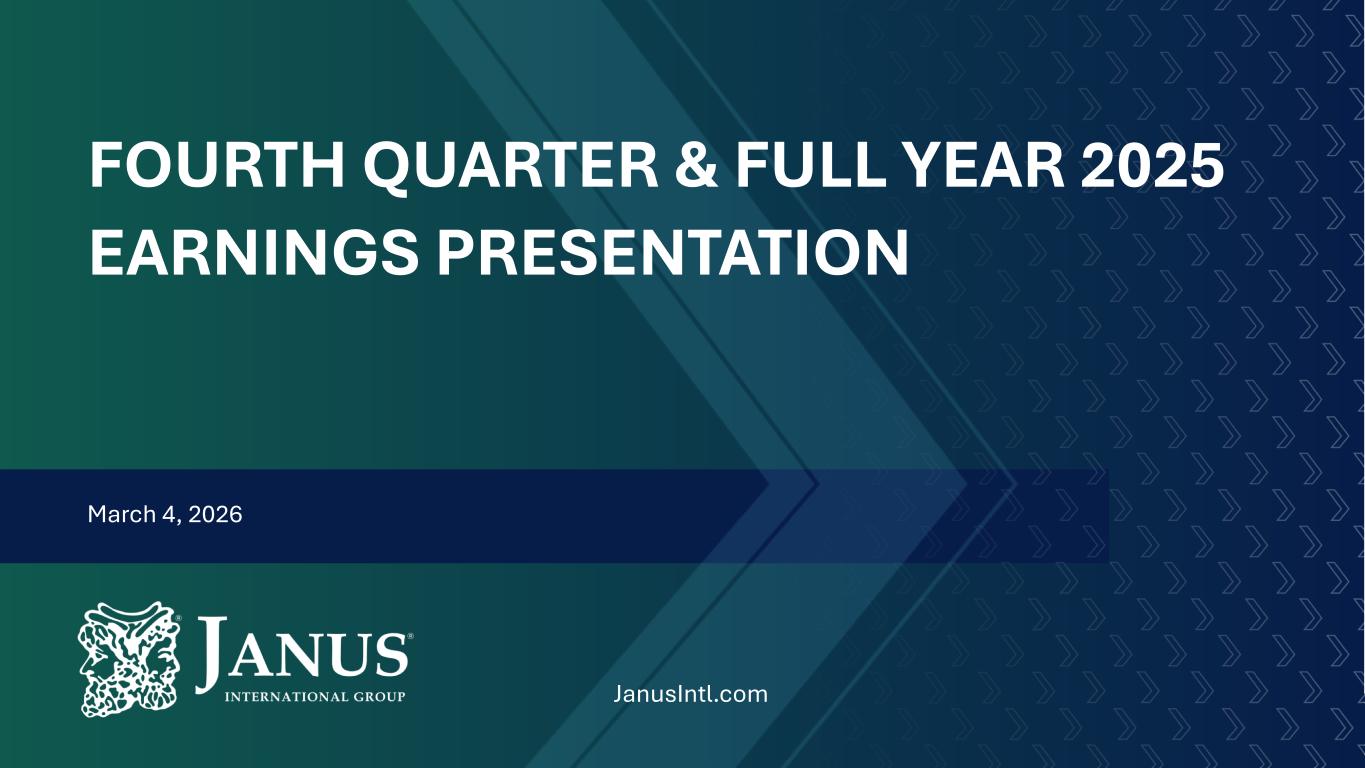 FOURTH QUARTER & FULL YEAR 2025 EARNINGS PRESENTATION

March 4, 2026

JANUS®
INTERNATIONAL GROUP

JanusIntl.com